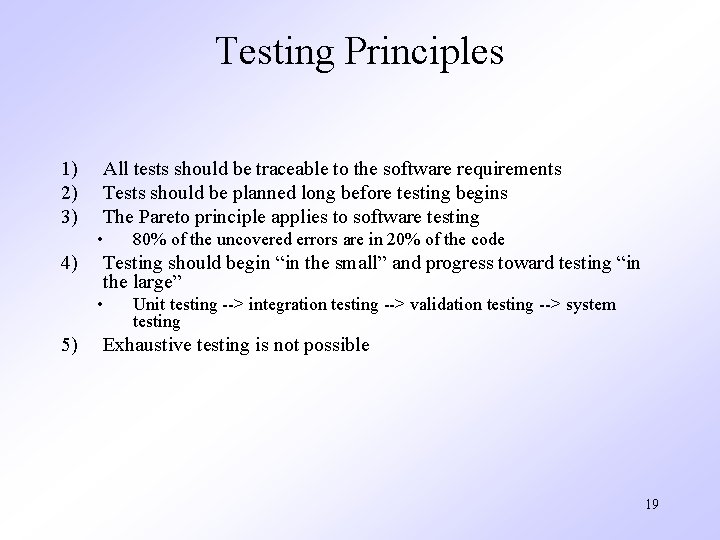 Testing Principles

1) All tests should be traceable to the software requirements
2) Tests should be planned long before testing begins
3) The Pareto principle applies to software testing
• 80% of the uncovered errors are in 20% of the code
4) Testing should begin “in the small” and progress toward testing “in the large”
• Unit testing --> integration testing --> validation testing --> system testing
5) Exhaustive testing is not possible

19